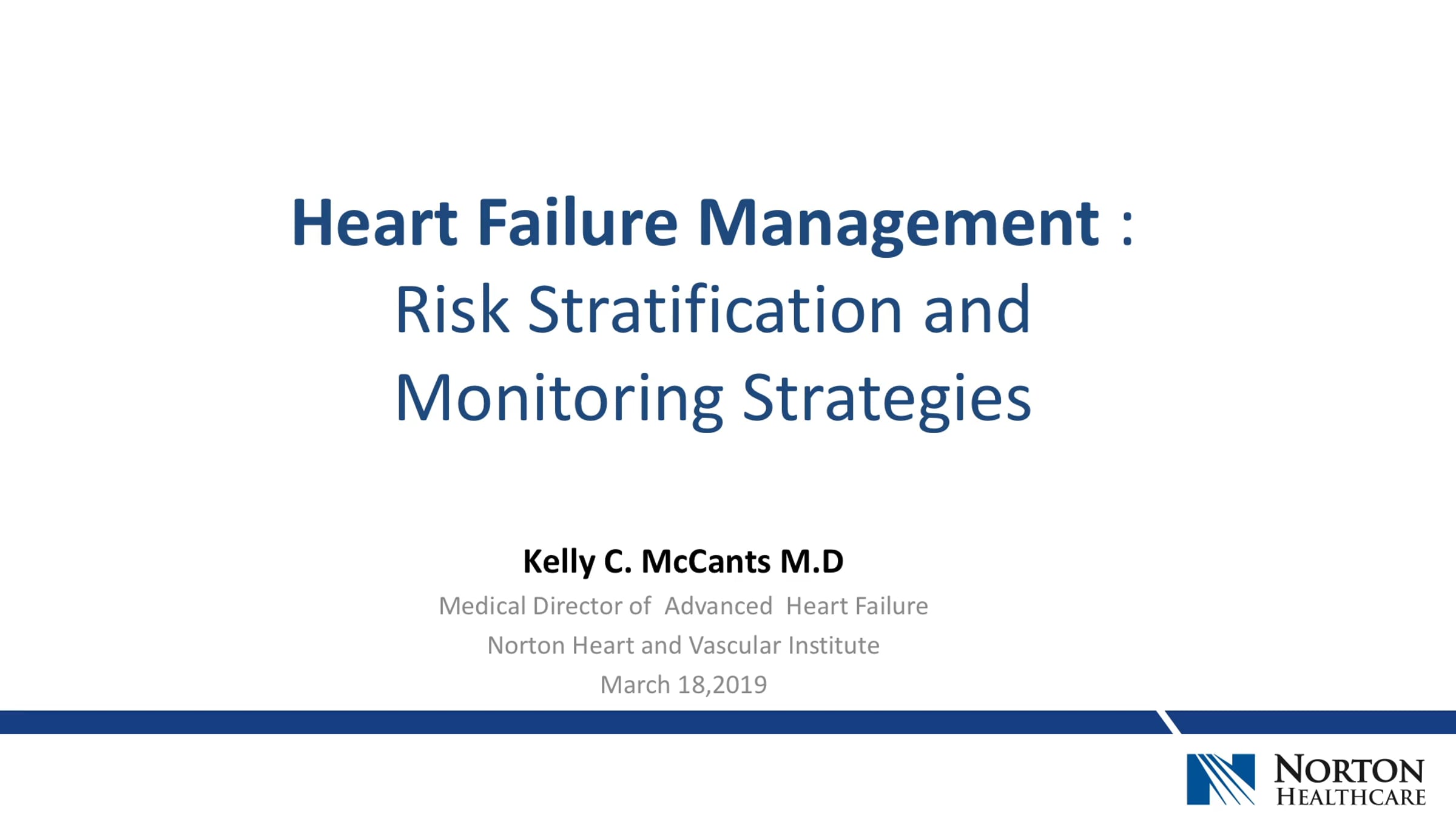 Heart Failure Management :
Risk Stratification and
Monitoring Strategies

Kelly C. McCants M.D
Medical Director of Advanced Heart Failure
Norton Heart and Vascular Institute
March 18,2019

NORTON
HEALTHCARE